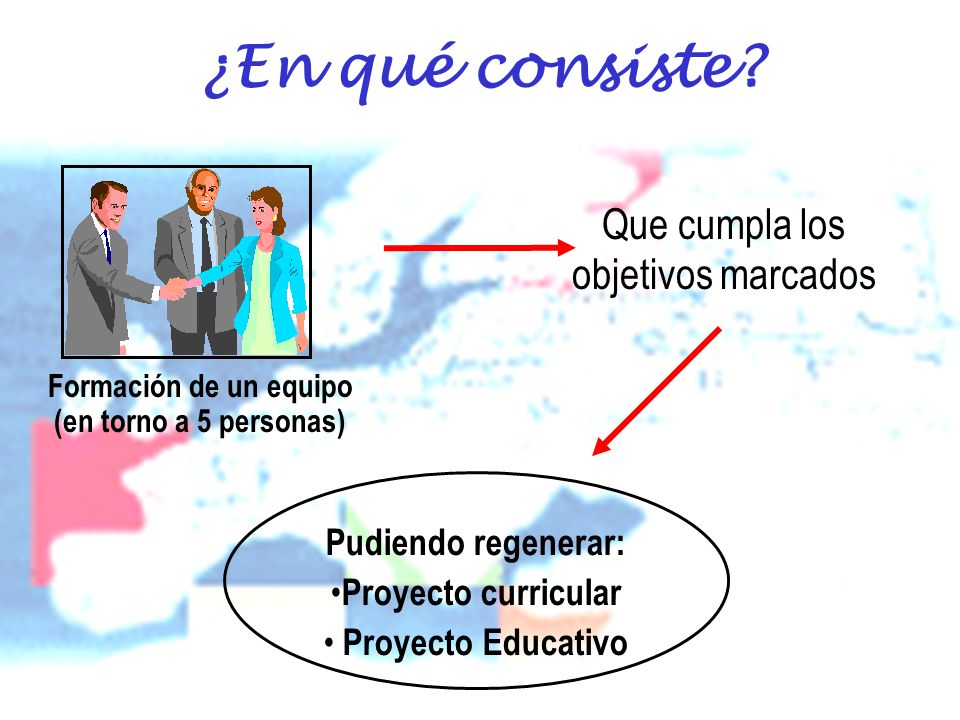 ¿En qué consiste?

Formación de un equipo (en torno a 5 personas)

Que cumpla los objetivos marcados

Pudiendo regenerar:
•Proyecto curricular
• Proyecto Educativo